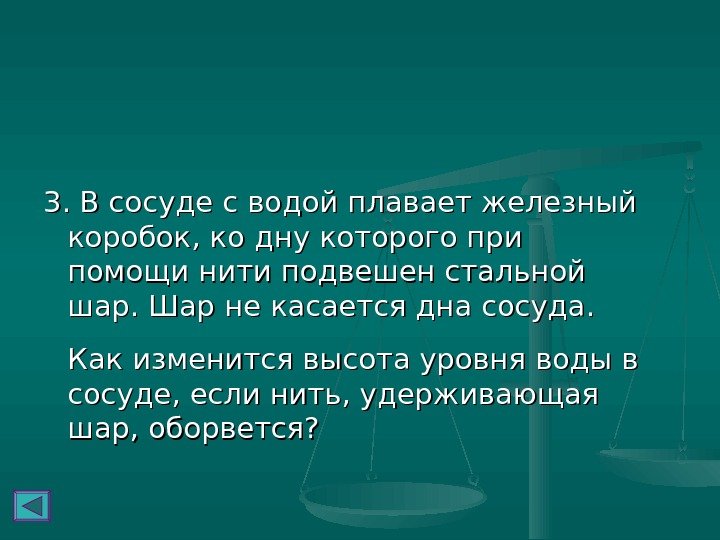 3. В сосуде с водой плавает железный коробок, ко дну которого при помощи нити подвешен стальной шар. Шар не касается дна сосуда.

Как изменится высота уровня воды в сосуде, если нить, удерживающая шар, оборвется?